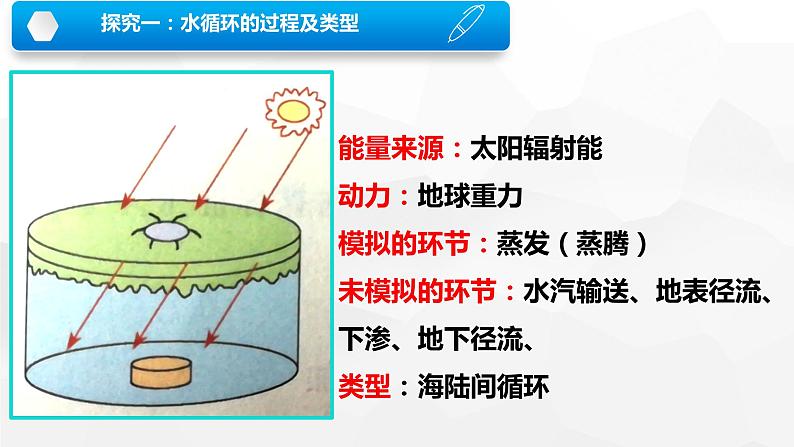 探究一：水循环的过程及类型

能量来源：太阳辐射能

动力：地球重力

模拟的环节：蒸发（蒸腾）

未模拟的环节：水汽输送、地表径流、下渗、地下径流、

类型：海陆间循环